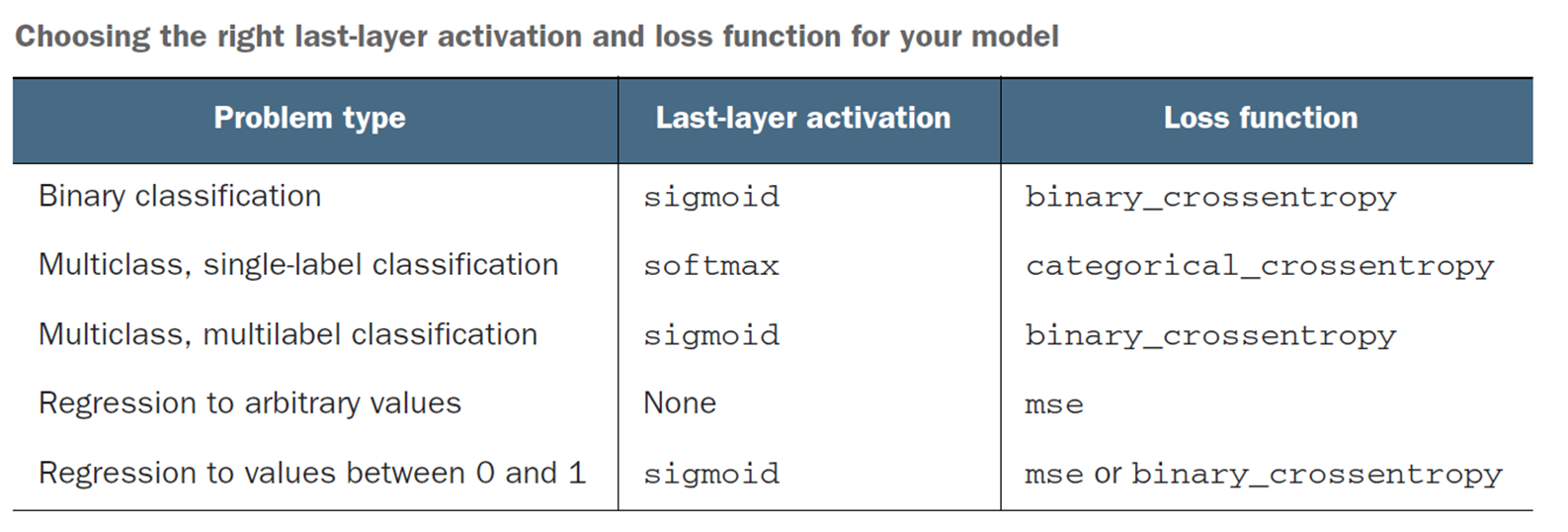 Choosing the right last-layer activation and loss function for your model

| Problem type | Last-layer activation | Loss function |
|---|---|---|
| Binary classification | sigmoid | binary_crossentropy |
| Multiclass, single-label classification | softmax | categorical_crossentropy |
| Multiclass, multilabel classification | sigmoid | binary_crossentropy |
| Regression to arbitrary values | None | mse |
| Regression to values between 0 and 1 | sigmoid | mse or binary_crossentropy |